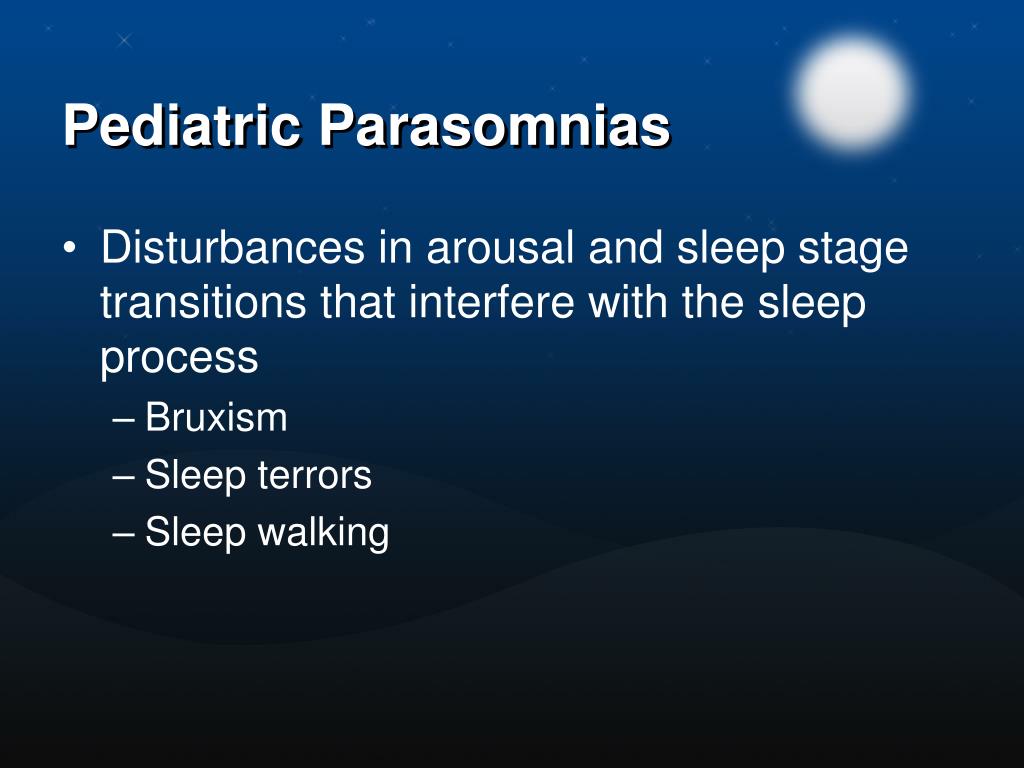 Pediatric Parasomnias

• Disturbances in arousal and sleep stage transitions that interfere with the sleep process
– Bruxism
– Sleep terrors
– Sleep walking